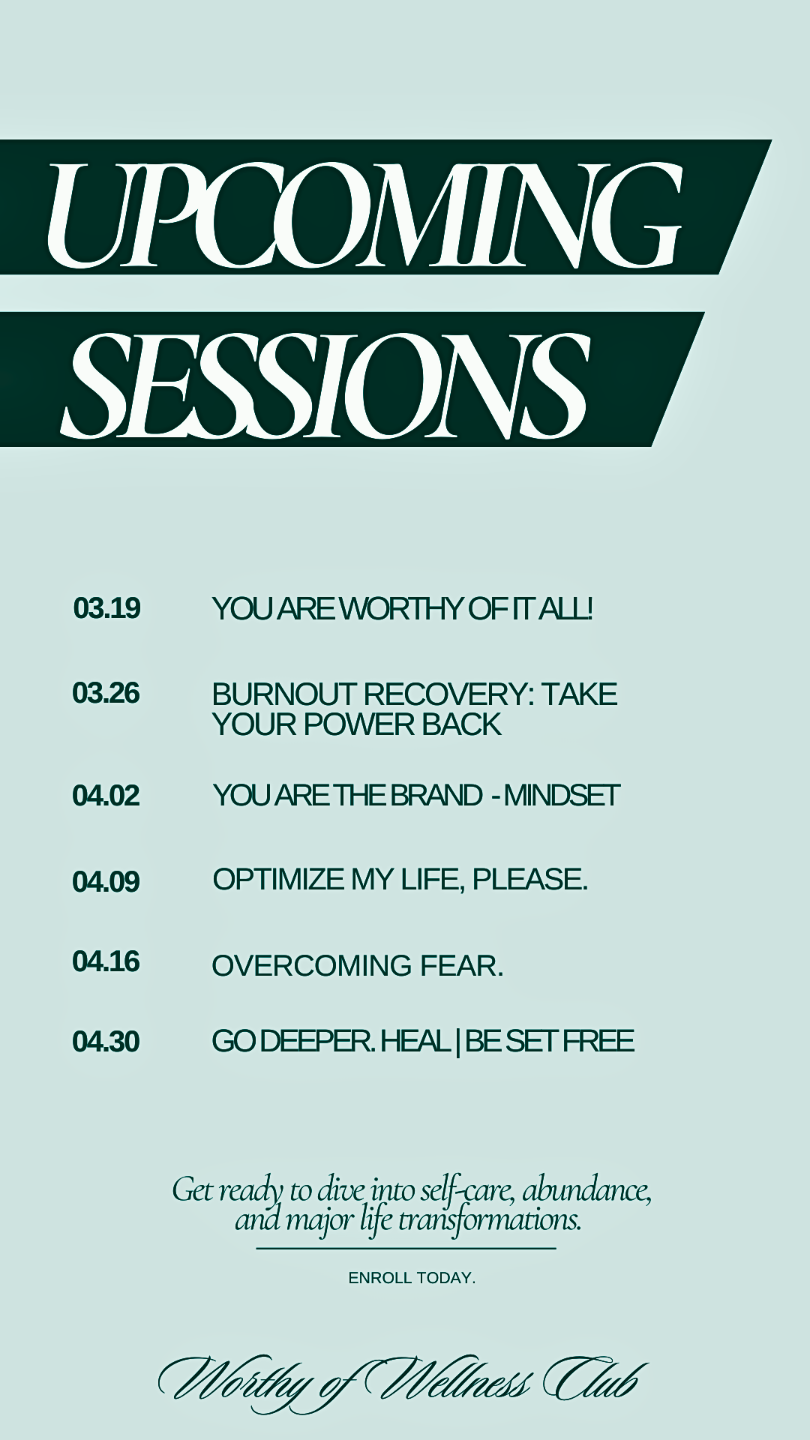 UPCOMING SESSIONS

03.19 YOU ARE WORTHY OF IT ALL!

03.26 BURNOUT RECOVERY: TAKE YOUR POWER BACK

04.02 YOU ARE THE BRAND - MINDSET

04.09 OPTIMIZE MY LIFE, PLEASE.

04.16 OVERCOMING FEAR.

04.30 GO DEEPER. HEAL | BE SET FREE

Get ready to dive into self-care, abundance, and major life transformations.

ENROLL TODAY.

Worthy of Wellness Club